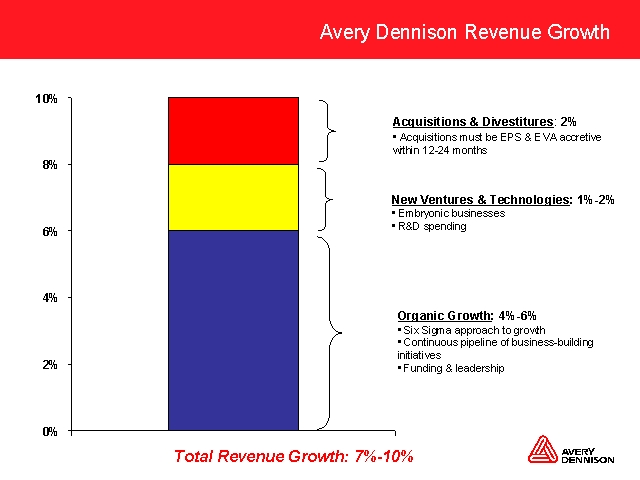 Avery Dennison Revenue Growth

10%
8%
6%
4%
2%
0%

Acquisitions & Divestitures: 2%
▪ Acquisitions must be EPS & EVA accretive within 12-24 months

New Ventures & Technologies: 1%-2%
▪ Embryonic businesses
▪ R&D spending

Organic Growth: 4%-6%
▪ Six Sigma approach to growth
▪ Continuous pipeline of business-building initiatives
▪ Funding & leadership

Total Revenue Growth: 7%-10%

AVERY DENNISON